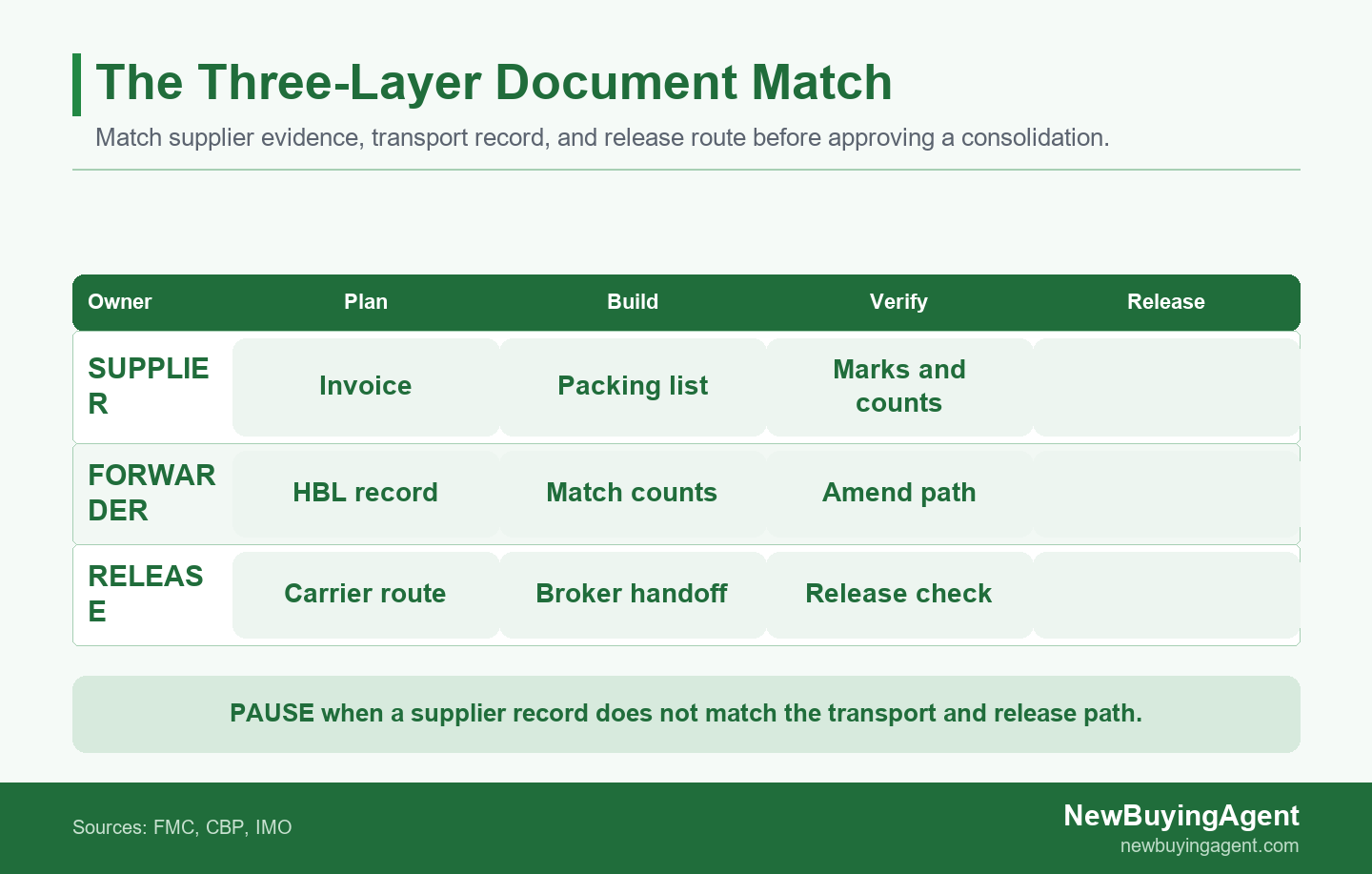 The Three-Layer Document Match

Match supplier evidence, transport record, and release route before approving a consolidation.

| Owner | Plan | Build | Verify | Release |
|---|---|---|---|---|
| SUPPLIER | Invoice | Packing list | Marks and counts | |
| FORWARDER | HBL record | Match counts | Amend path | |
| RELEASE | Carrier route | Broker handoff | Release check | |

PAUSE when a supplier record does not match the transport and release path.

Sources: FMC, CBP, IMO

NewBuyingAgent
newbuyingagent.com